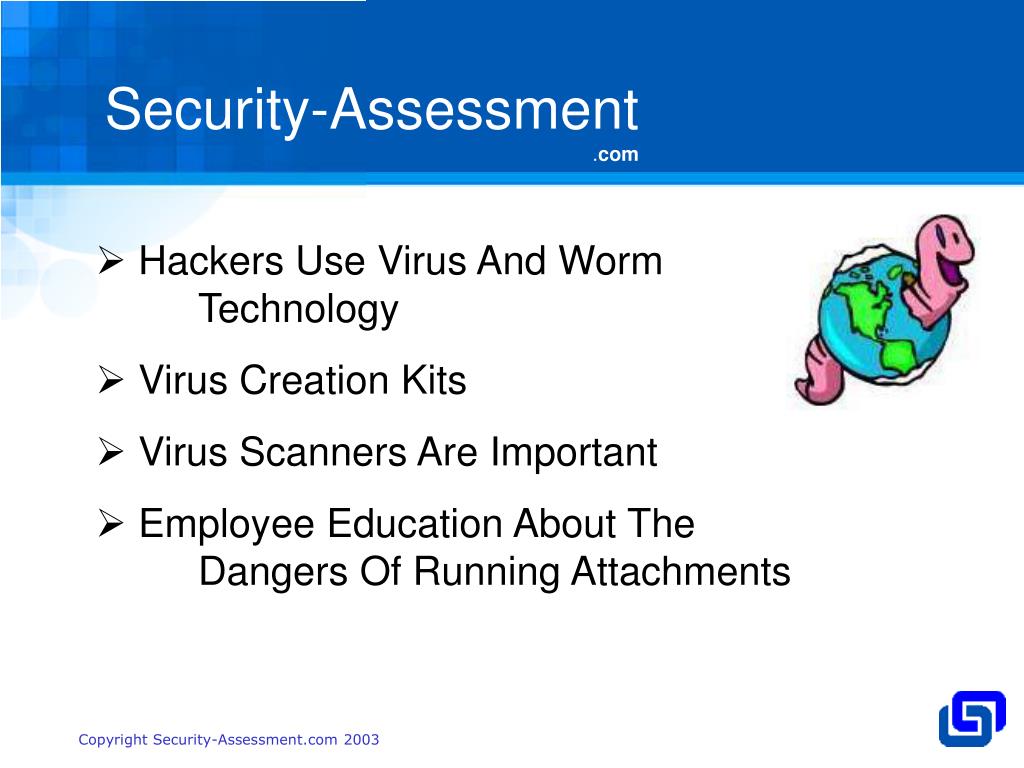 Security-Assessment
.com

➢ Hackers Use Virus And Worm Technology

➢ Virus Creation Kits

➢ Virus Scanners Are Important

➢ Employee Education About The Dangers Of Running Attachments

Copyright Security-Assessment.com 2003